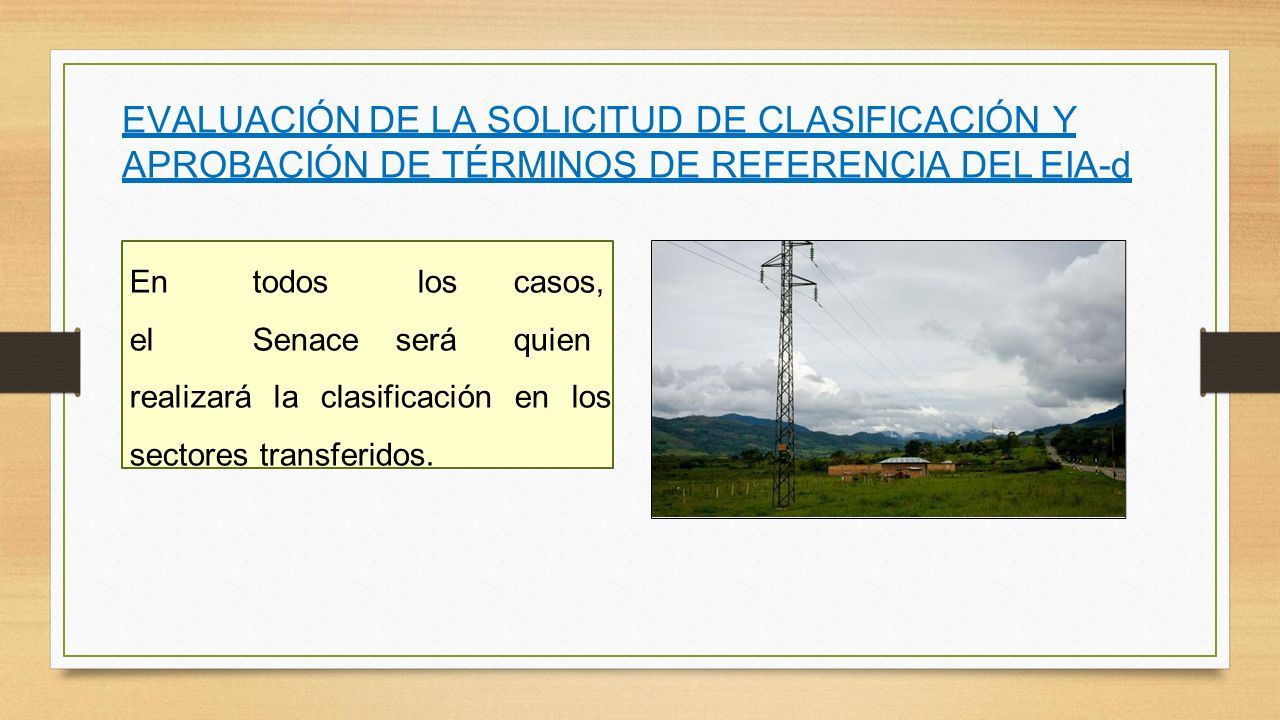 EVALUACIÓN DE LA SOLICITUD DE CLASIFICACIÓN Y APROBACIÓN DE TÉRMINOS DE REFERENCIA DEL EIA-d

En todos los casos, el Senace será quien realizará la clasificación en los sectores transferidos.